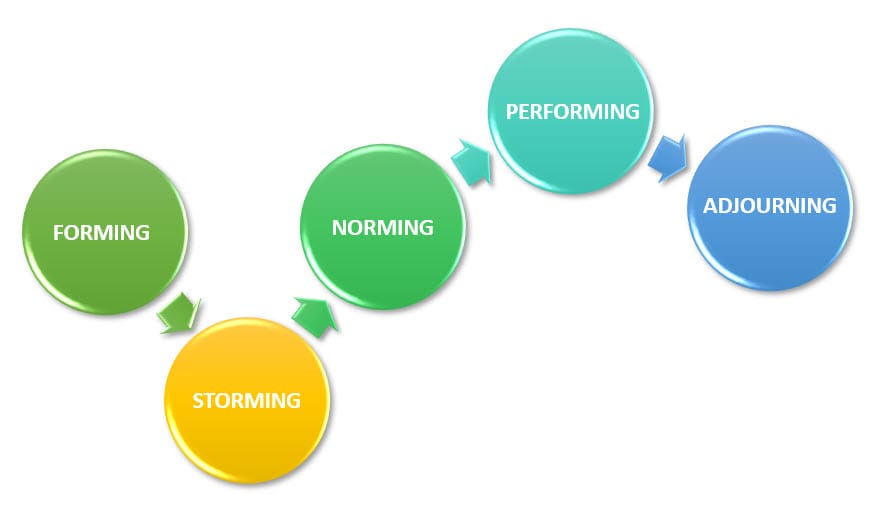 FORMING

STORMING

NORMING

PERFORMING

ADJOURNING